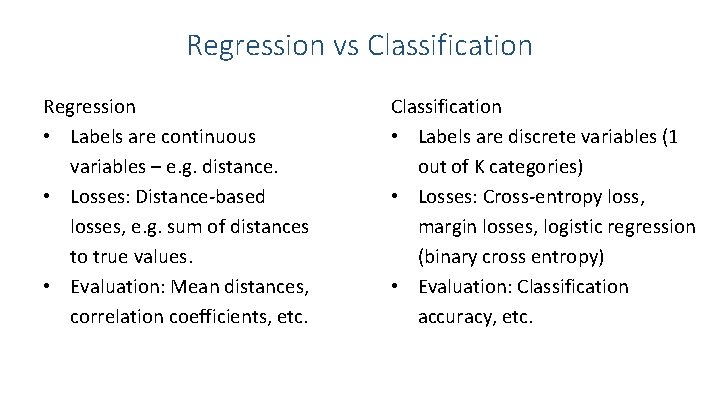 Regression vs Classification

Regression
• Labels are continuous variables – e.g. distance.
• Losses: Distance-based losses, e.g. sum of distances to true values.
• Evaluation: Mean distances, correlation coefficients, etc.

Classification
• Labels are discrete variables (1 out of K categories)
• Losses: Cross-entropy loss, margin losses, logistic regression (binary cross entropy)
• Evaluation: Classification accuracy, etc.